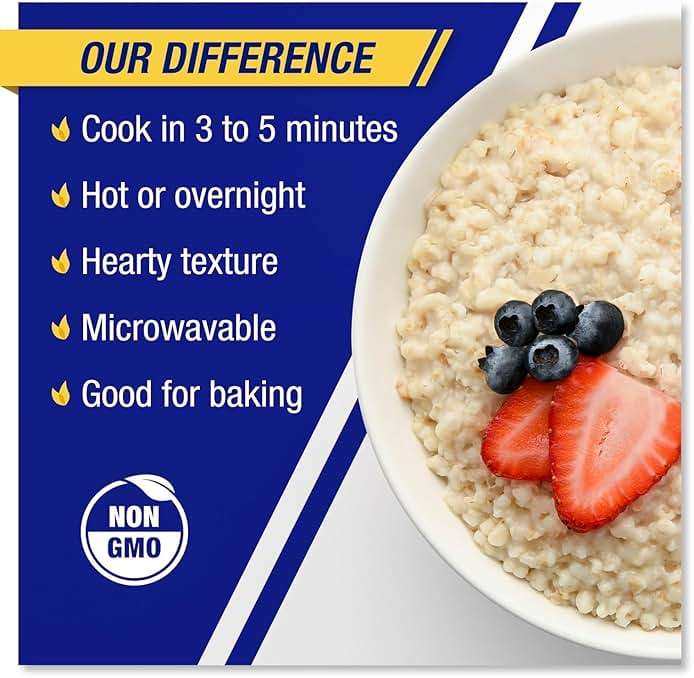 OUR DIFFERENCE

Cook in 3 to 5 minutes

Hot or overnight

Hearty texture

Microwavable

Good for baking

NON GMO